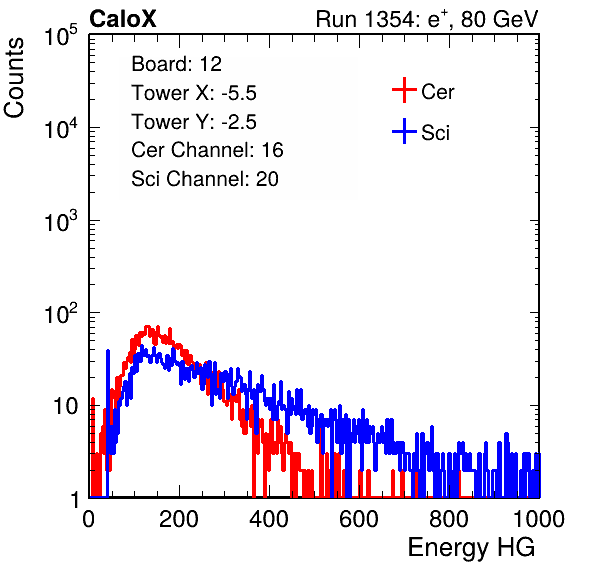 CaloX

Run 1354: $e^{+}$, 80 GeV

Counts

$10^5$

$10^4$

$10^3$

$10^2$

10

1

Board: 12
Tower X: -5.5
Tower Y: -2.5
Cer Channel: 16
Sci Channel: 20

Cer

Sci

0

200

400

600

800

1000

Energy HG